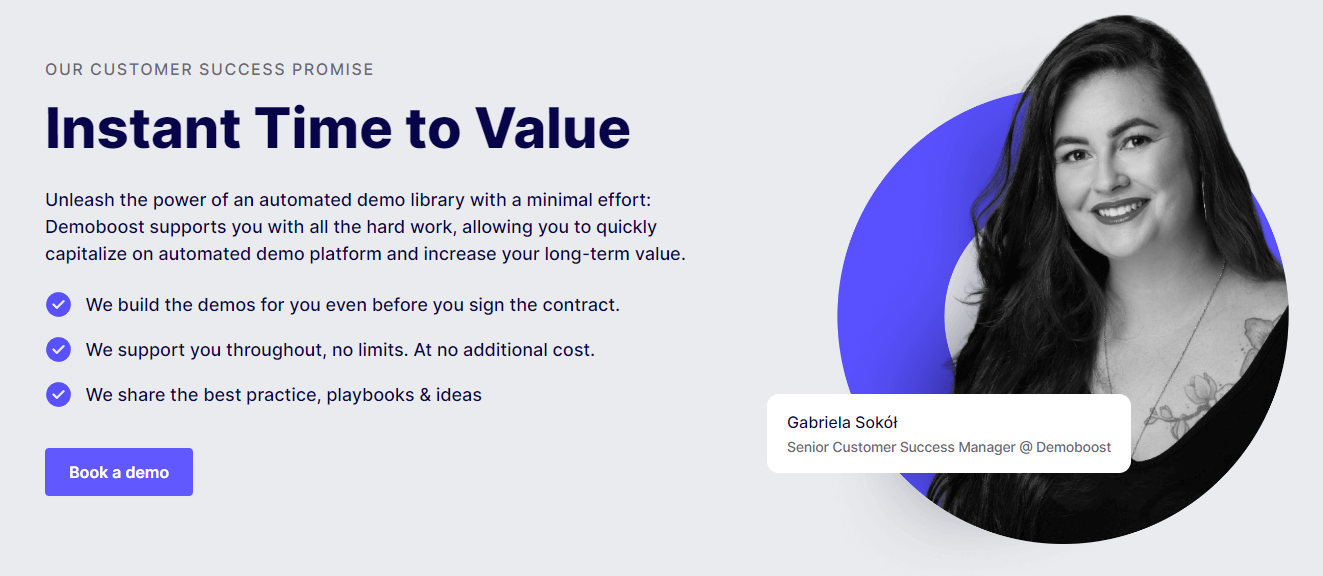 OUR CUSTOMER SUCCESS PROMISE

Instant Time to Value

Unleash the power of an automated demo library with a minimal effort: Demoboost supports you with all the hard work, allowing you to quickly capitalize on automated demo platform and increase your long-term value.

We build the demos for you even before you sign the contract.

We support you throughout, no limits. At no additional cost.

We share the best practice, playbooks & ideas

Book a demo

Gabriela Sokół

Senior Customer Success Manager @ Demoboost